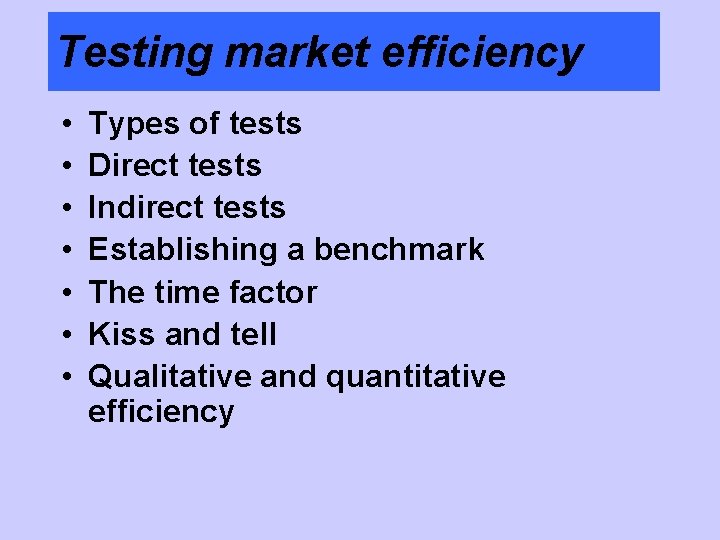 Testing market efficiency

• Types of tests
• Direct tests
• Indirect tests
• Establishing a benchmark
• The time factor
• Kiss and tell
• Qualitative and quantitative efficiency